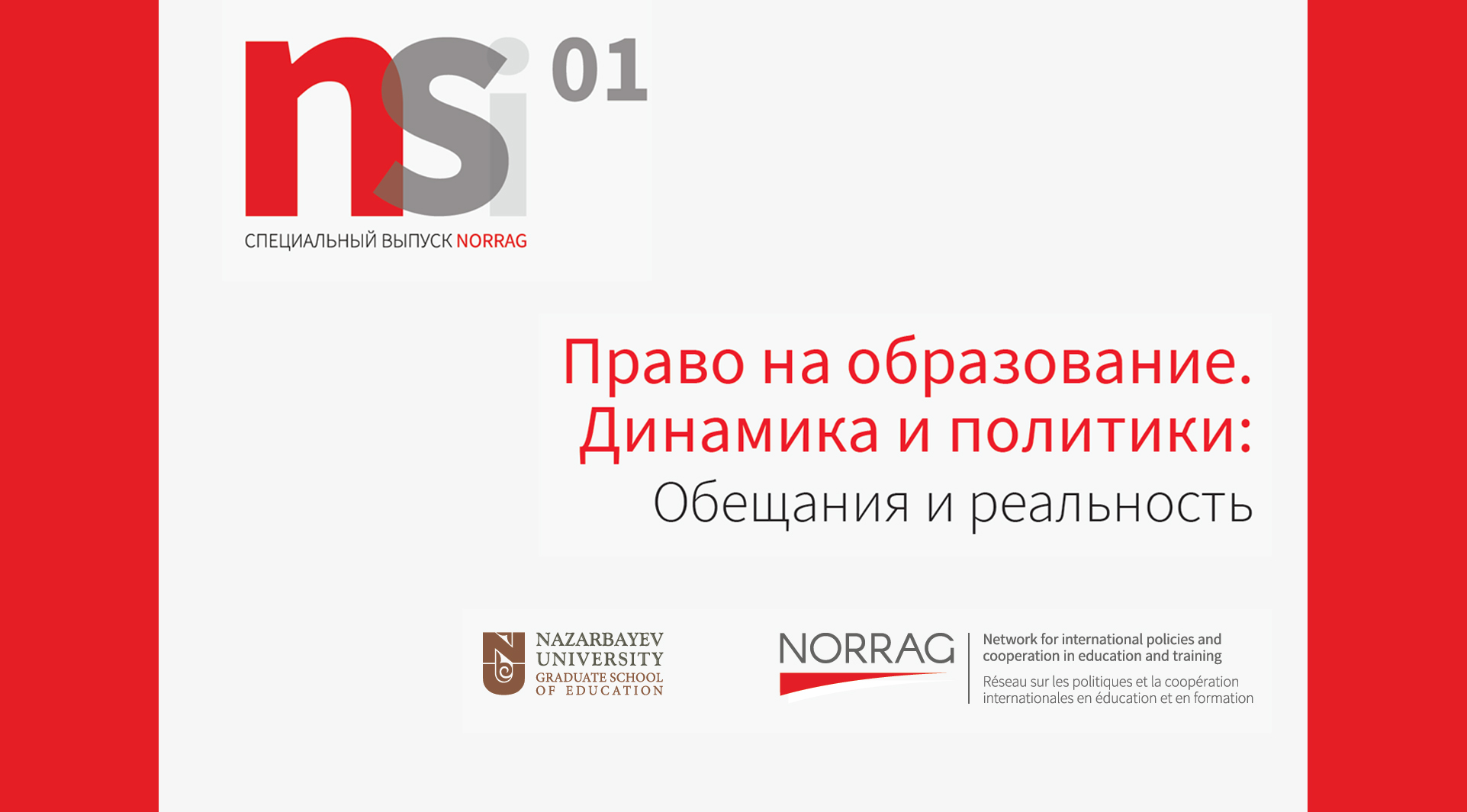 nsi 01

СПЕЦИАЛЬНЫЙ ВЫПУСК NORRAG

Право на образование. Динамика и политики: Обещания и реальность

NAZARBAYEV UNIVERSITY GRADUATE SCHOOL OF EDUCATION

NORRAG

Network for international policies and cooperation in education and training

Réseau sur les politiques et la coopération internationales en éducation et en formation